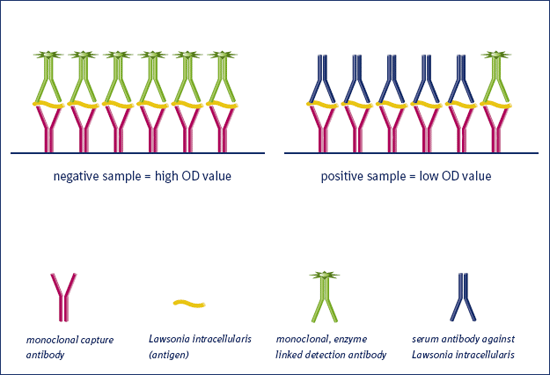 negative sample = high OD value

positive sample = low OD value

monoclonal capture antibody

Lawsonia intracellularis (antigen)

monoclonal, enzyme linked detection antibody

serum antibody against Lawsonia intracellularis